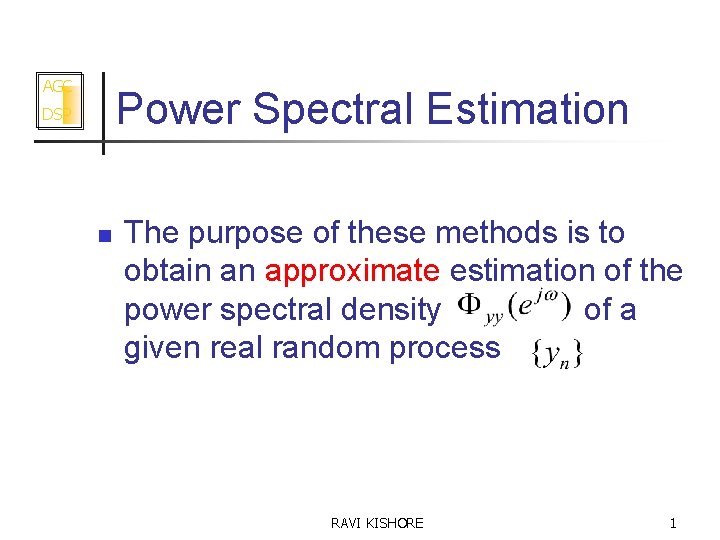 AGC
DSP

Power Spectral Estimation

The purpose of these methods is to obtain an approximate estimation of the power spectral density $\Phi_{yy}(e^{j\omega})$ of a given real random process $\{y_n\}$

RAVI KISHORE

1